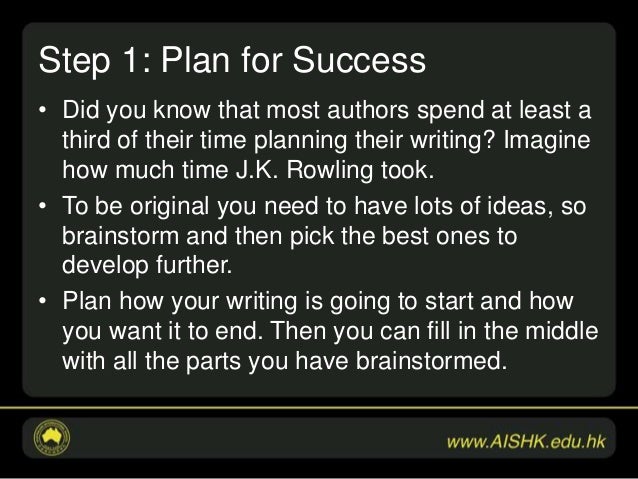 Step 1: Plan for Success

• Did you know that most authors spend at least a third of their time planning their writing? Imagine how much time J.K. Rowling took.

• To be original you need to have lots of ideas, so brainstorm and then pick the best ones to develop further.

• Plan how your writing is going to start and how you want it to end. Then you can fill in the middle with all the parts you have brainstormed.

www.AISHK.edu.hk